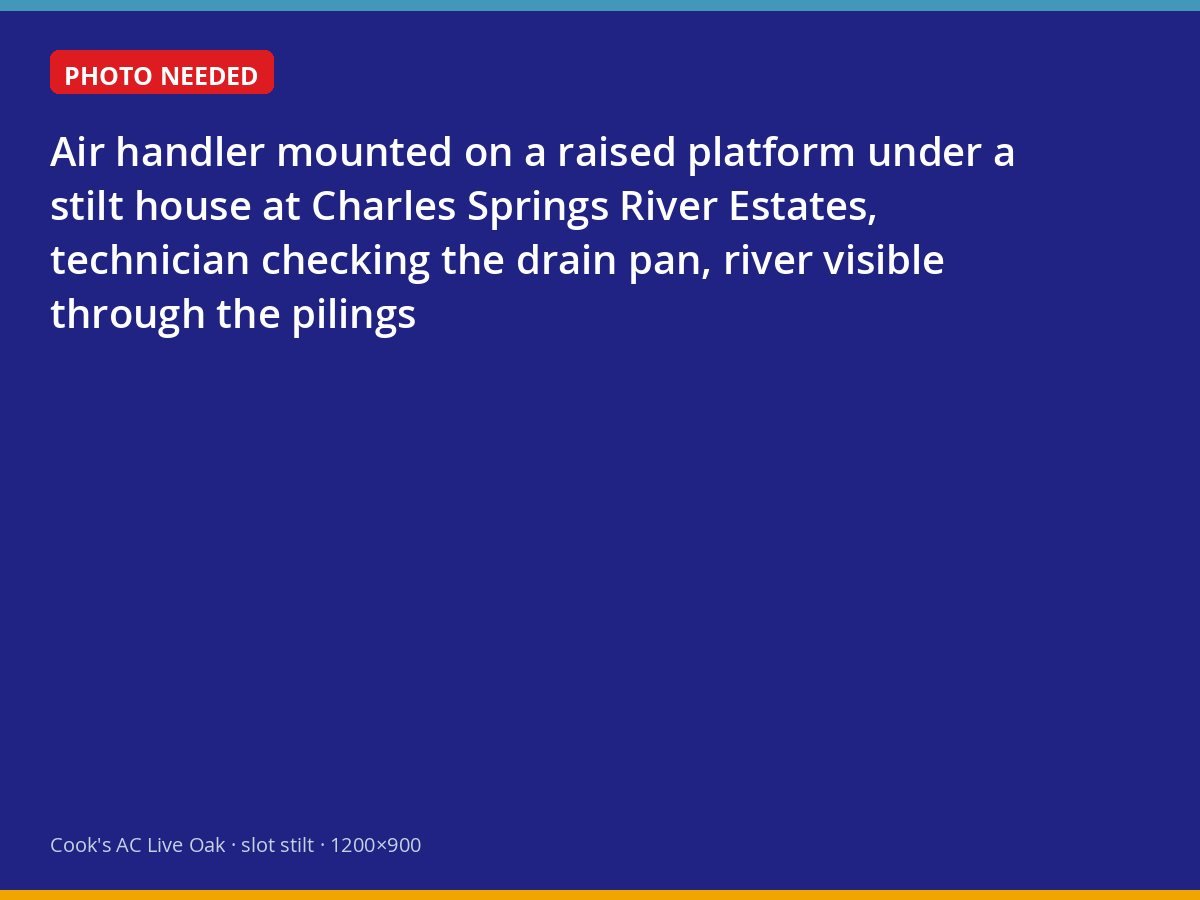 PHOTO NEEDED

Air handler mounted on a raised platform under a stilt house at Charles Springs River Estates, technician checking the drain pan, river visible through the pilings

Cook's AC Live Oak · slot stilt · 1200×900